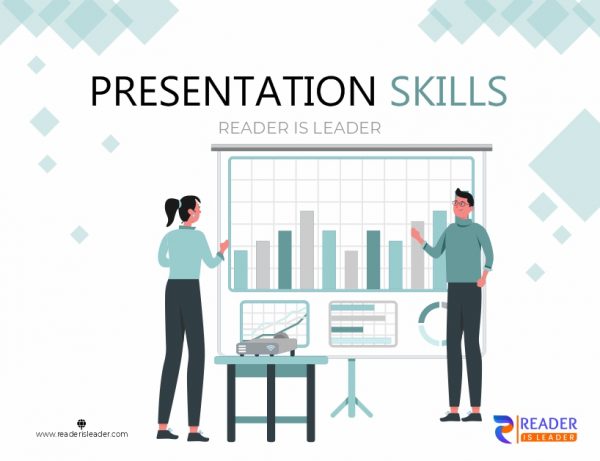 PRESENTATION SKILLS

READER IS LEADER

www.readerisleader.com

READER IS LEADER